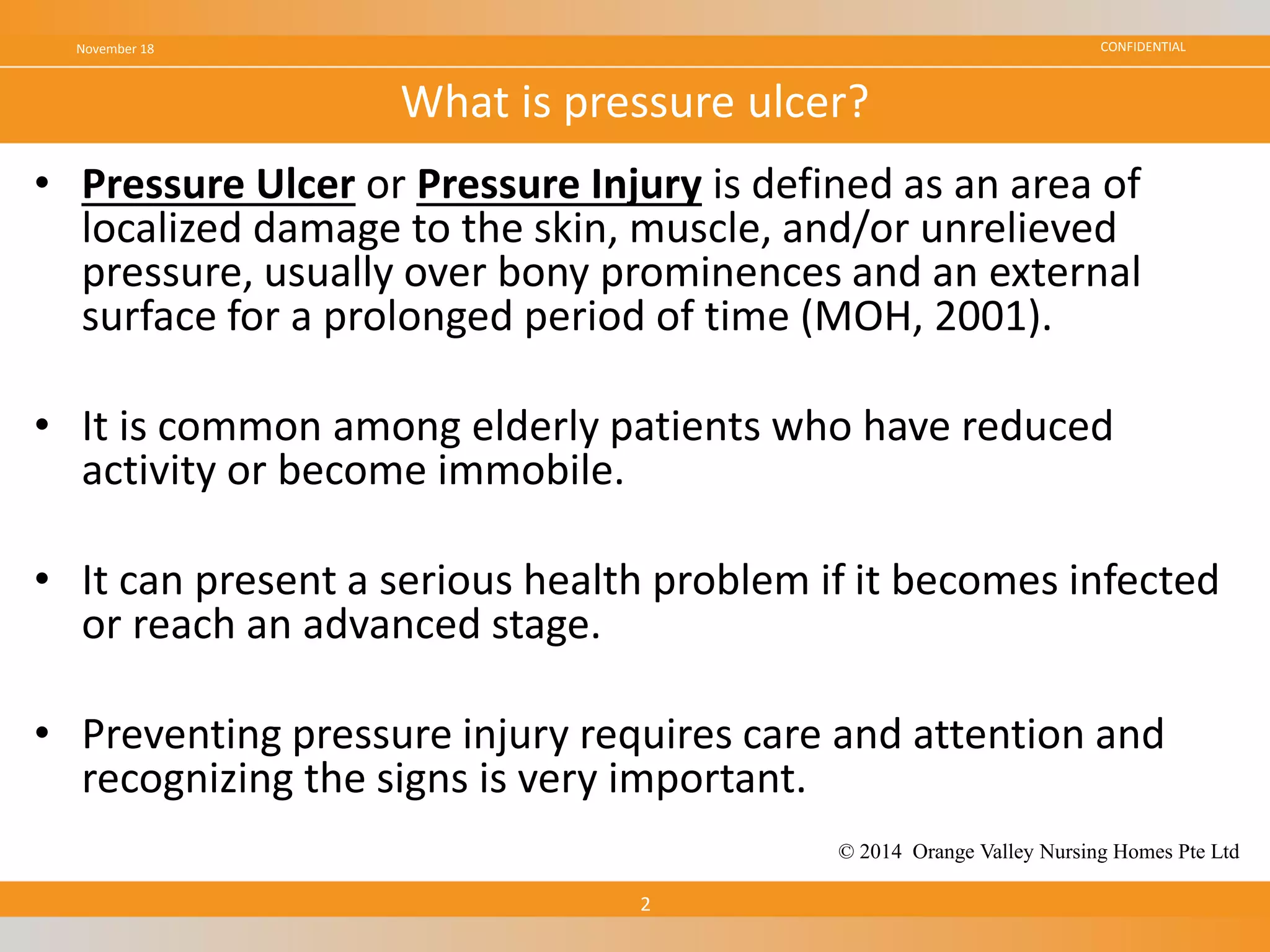 November 18

CONFIDENTIAL

What is pressure ulcer?

• Pressure Ulcer or Pressure Injury is defined as an area of localized damage to the skin, muscle, and/or unrelieved pressure, usually over bony prominences and an external surface for a prolonged period of time (MOH, 2001).

• It is common among elderly patients who have reduced activity or become immobile.

• It can present a serious health problem if it becomes infected or reach an advanced stage.

• Preventing pressure injury requires care and attention and recognizing the signs is very important.

© 2014 Orange Valley Nursing Homes Pte Ltd

2